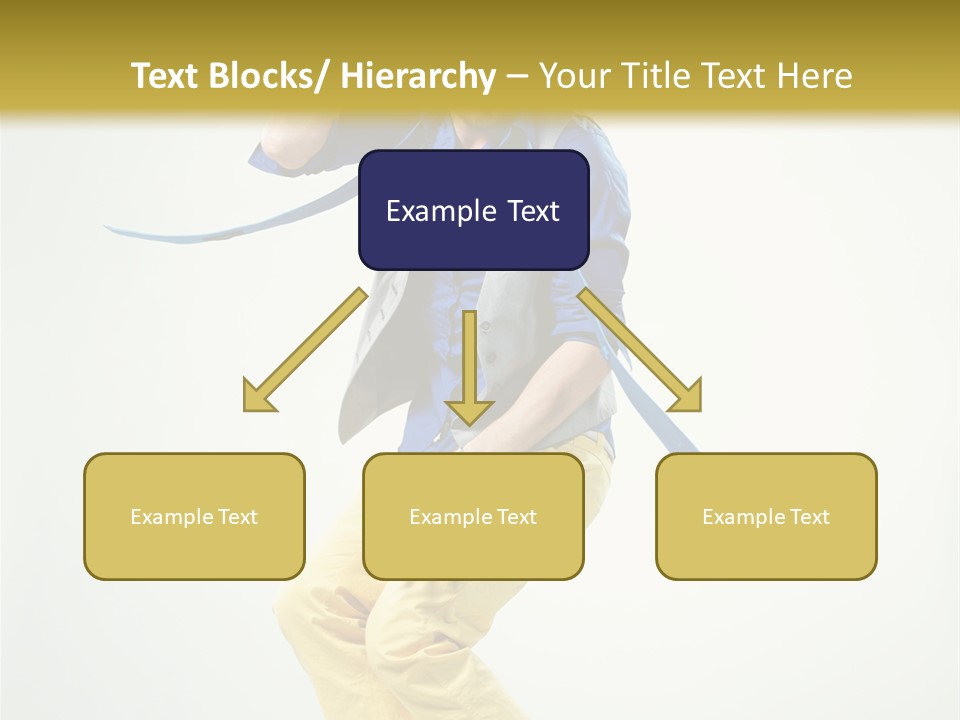 Text Blocks/ Hierarchy – Your Title Text Here

Example Text

Example Text

Example Text

Example Text